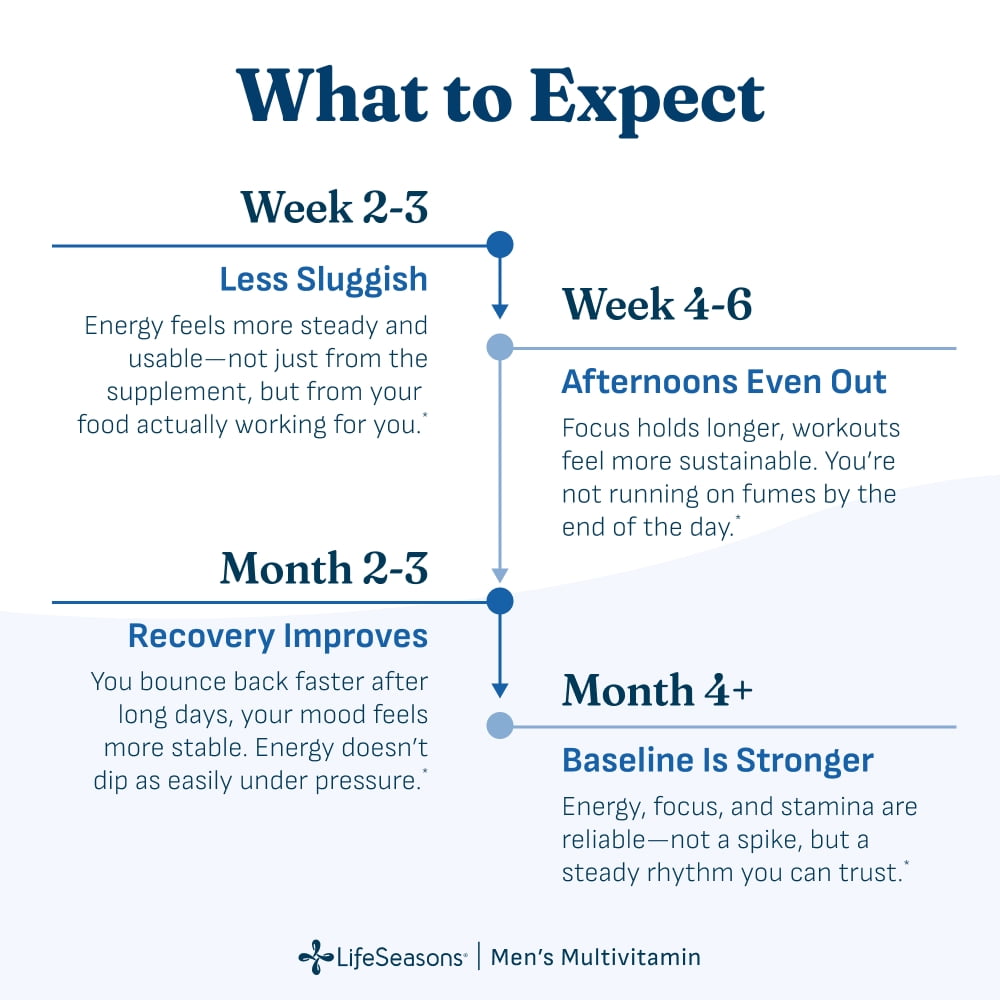 What to Expect

Week 2-3

Less Sluggish

Energy feels more steady and usable—not just from the supplement, but from your food actually working for you.*

Week 4-6

Afternoons Even Out

Focus holds longer, workouts feel more sustainable. You're not running on fumes by the end of the day.*

Month 2-3

Recovery Improves

You bounce back faster after long days, your mood feels more stable. Energy doesn't dip as easily under pressure.*

Month 4+

Baseline Is Stronger

Energy, focus, and stamina are reliable—not a spike, but a steady rhythm you can trust.*

LifeSeasons® | Men's Multivitamin